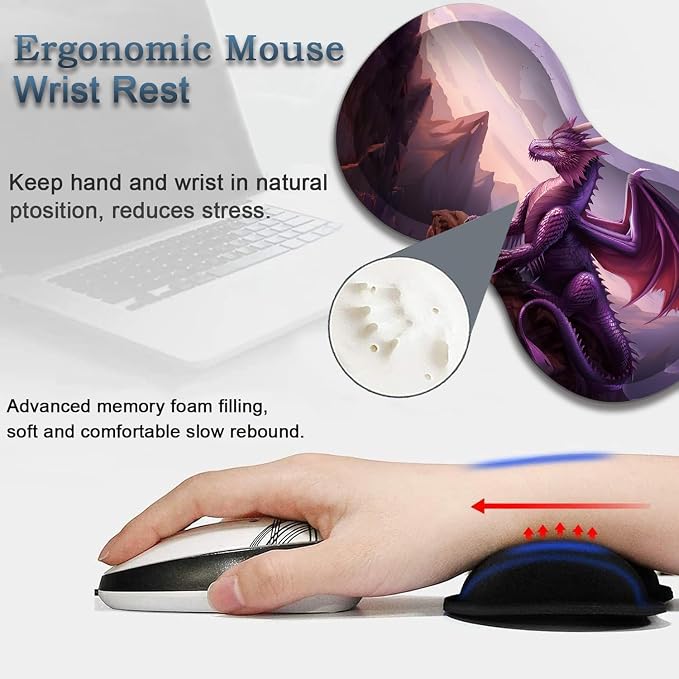 Ergonomic Mouse Wrist Rest

Keep hand and wrist in natural ptosition, reduces stress.

Advanced memory foam filling, soft and comfortable slow rebound.